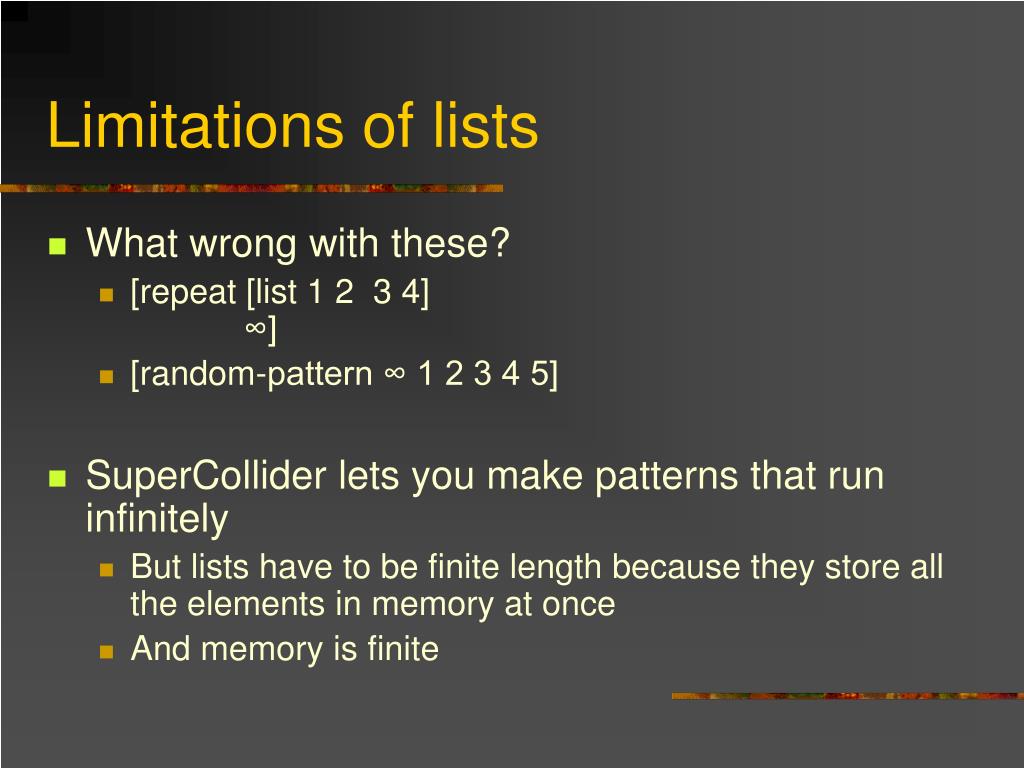 Limitations of lists

What wrong with these?
[repeat [list 1 2 3 4] ∞]
[random-pattern ∞ 1 2 3 4 5]

SuperCollider lets you make patterns that run infinitely
But lists have to be finite length because they store all the elements in memory at once
And memory is finite